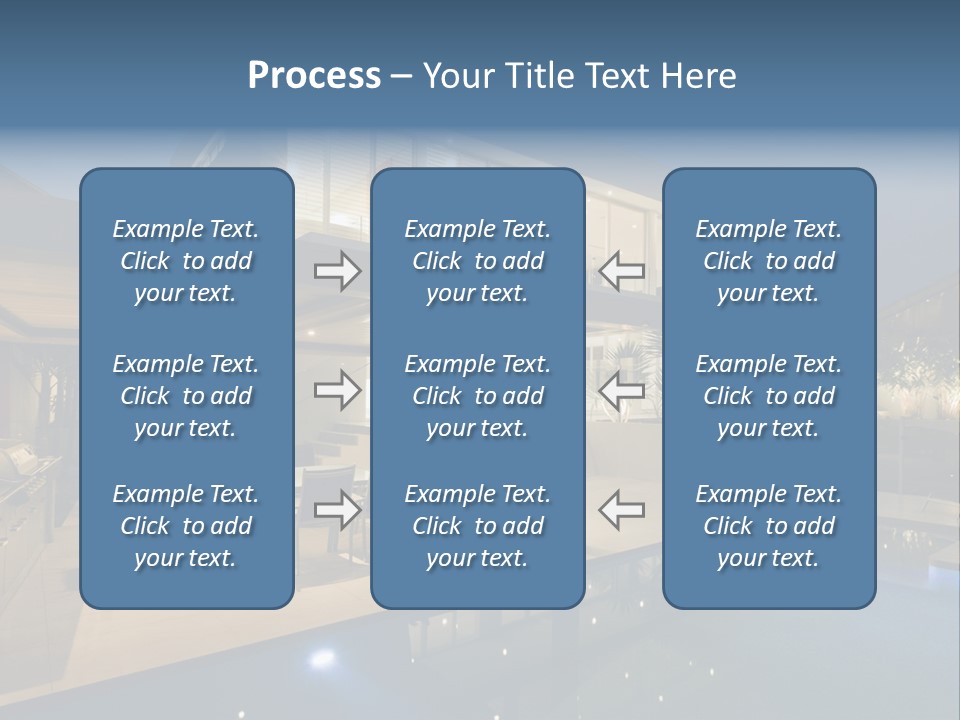 Process – Your Title Text Here

Example Text. Click to add your text.

Example Text. Click to add your text.

Example Text. Click to add your text.

Example Text. Click to add your text.

Example Text. Click to add your text.

Example Text. Click to add your text.

Example Text. Click to add your text.

Example Text. Click to add your text.

Example Text. Click to add your text.